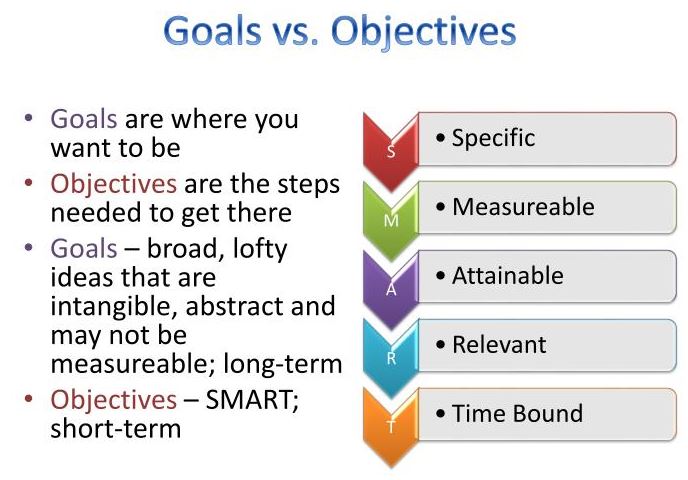 Goals vs. Objectives

• Goals are where you want to be
• Objectives are the steps needed to get there
• Goals – broad, lofty ideas that are intangible, abstract and may not be measureable; long-term
• Objectives – SMART; short-term

S
• Specific
M
• Measureable
A
• Attainable
R
• Relevant
T
• Time Bound